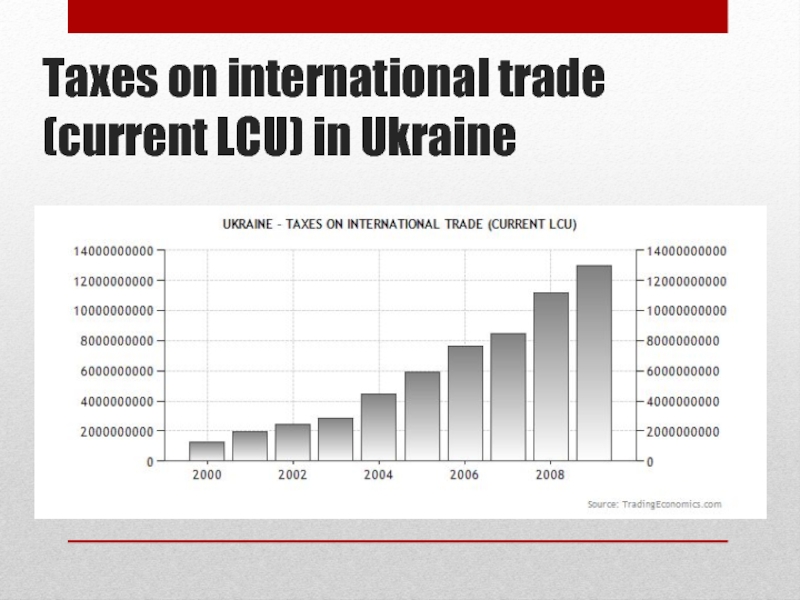 Taxes on international trade (current LCU) in Ukraine

UKRAINE - TAXES ON INTERNATIONAL TRADE (CURRENT LCU)

14000000000
12000000000
10000000000
8000000000
6000000000
4000000000
2000000000
0

14000000000
12000000000
10000000000
8000000000
6000000000
4000000000
2000000000
0

2000
2002
2004
2006
2008

Source: TradingEconomics.com